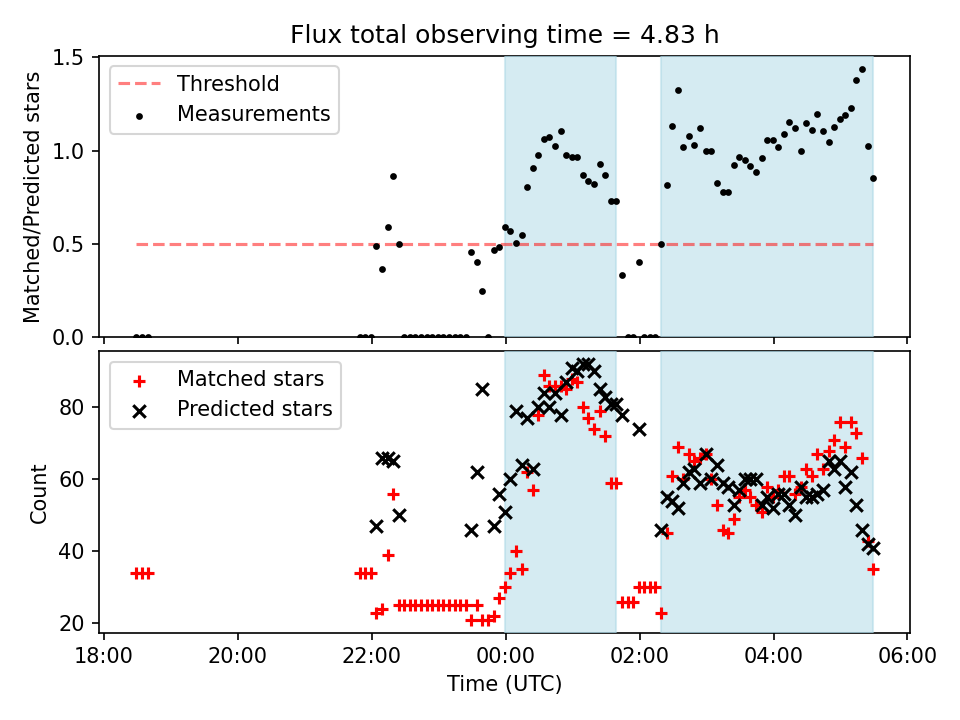 Flux total observing time = 4.83 h

Threshold
Measurements

Matched/Predicted stars

1.5
1.0
0.5
0.0

Matched stars
Predicted stars

Count

80
60
40
20

18:00
20:00
22:00
00:00
02:00
04:00
06:00

Time (UTC)